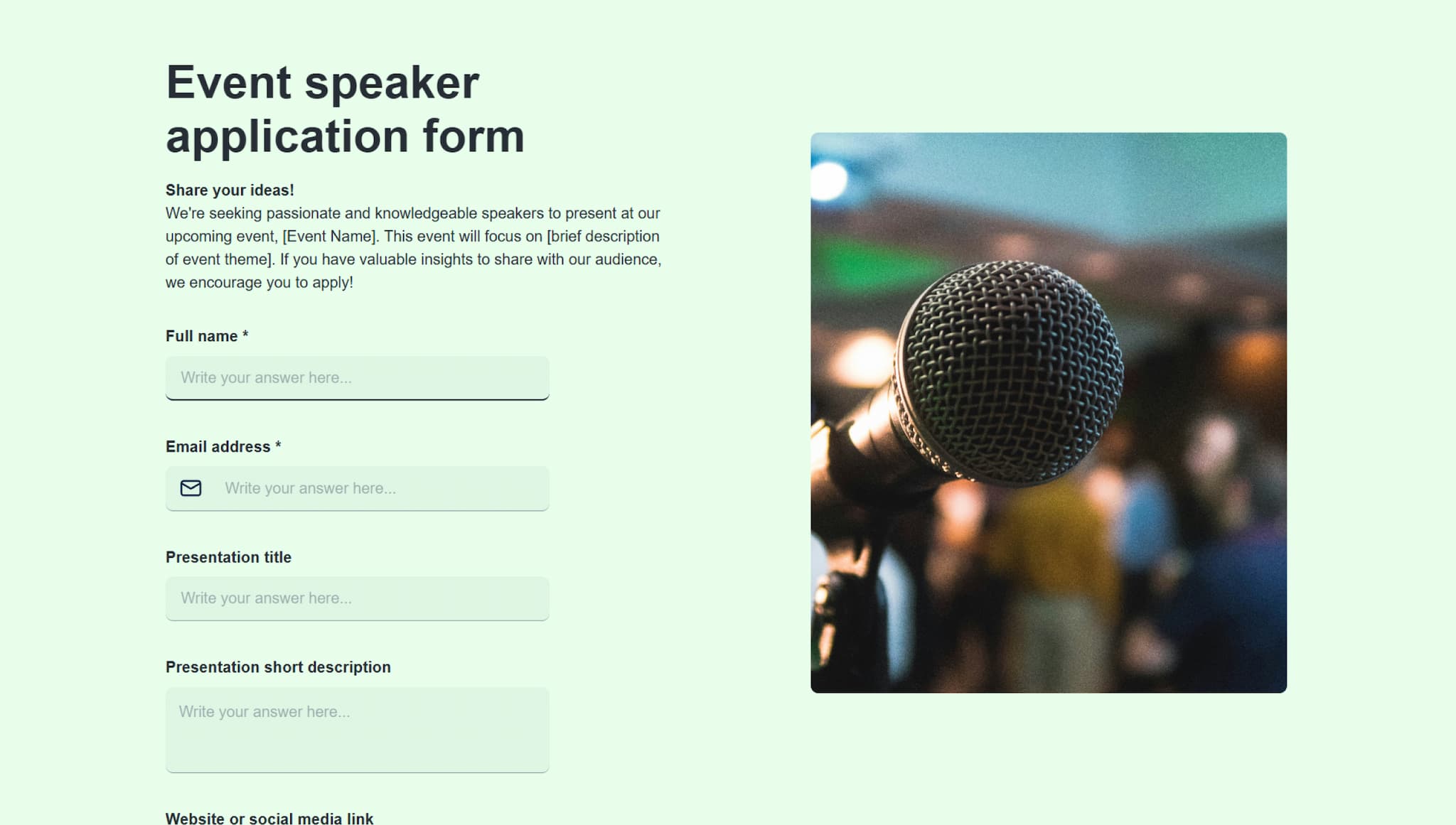 Event speaker application form

Share your ideas!
We're seeking passionate and knowledgeable speakers to present at our upcoming event, [Event Name]. This event will focus on [brief description of event theme]. If you have valuable insights to share with our audience, we encourage you to apply!

Full name *

Write your answer here...

Email address *

Write your answer here...

Presentation title

Write your answer here...

Presentation short description

Write your answer here...

Website or social media link